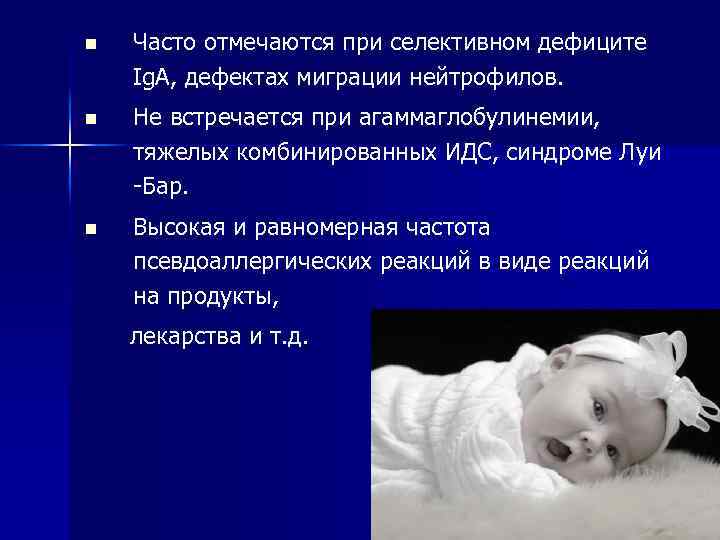 ■ Часто отмечаются при селективном дефиците IgA, дефектах миграции нейтрофилов.

■ Не встречается при агаммаглобулинемии, тяжелых комбинированных ИДС, синдроме Луи -Бар.

■ Высокая и равномерная частота псевдоаллергических реакций в виде реакций на продукты,

лекарства и т.д.